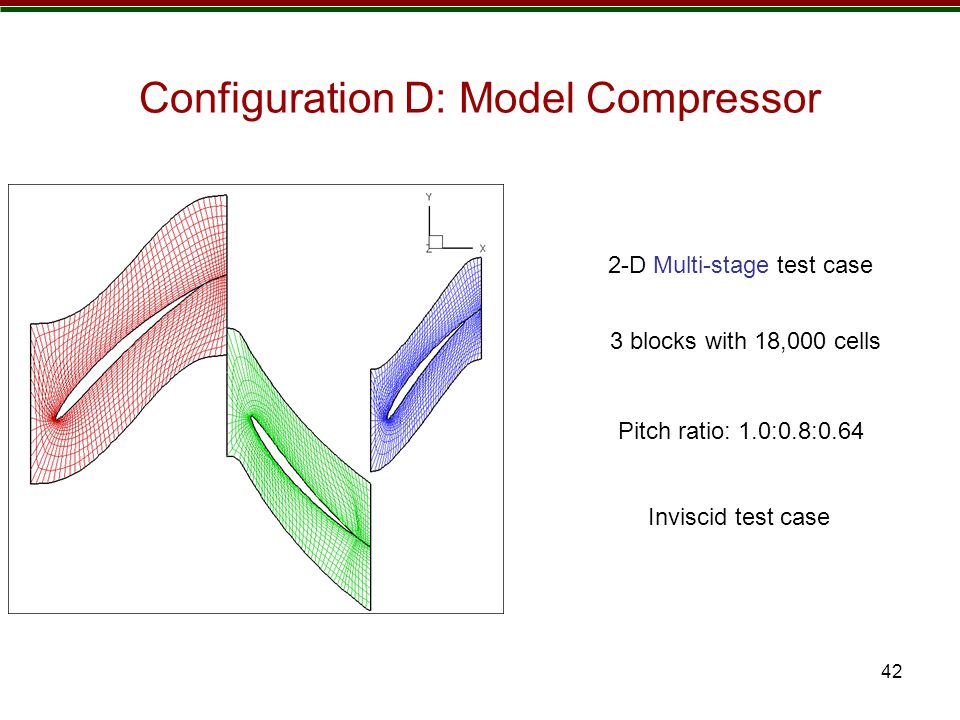 Configuration D: Model Compressor

Y

Z

X

2-D Multi-stage test case

3 blocks with 18,000 cells

Pitch ratio: 1.0:0.8:0.64

Inviscid test case

42